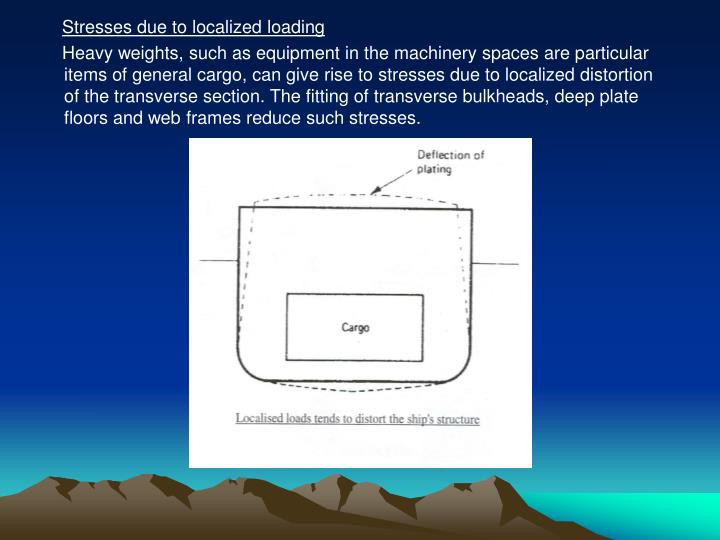 Stresses due to localized loading

Heavy weights, such as equipment in the machinery spaces are particular items of general cargo, can give rise to stresses due to localized distortion of the transverse section. The fitting of transverse bulkheads, deep plate floors and web frames reduce such stresses.

Deflection of plating

Cargo

Localised loads tends to distort the ship's structure